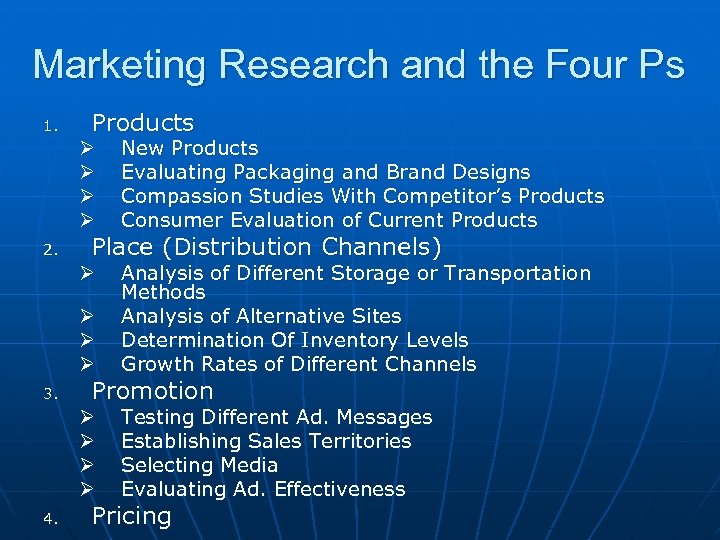 Marketing Research and the Four Ps

1. Products
➢ New Products
➢ Evaluating Packaging and Brand Designs
➢ Compassion Studies With Competitor's Products
➢ Consumer Evaluation of Current Products

2. Place (Distribution Channels)
➢ Analysis of Different Storage or Transportation Methods
➢ Analysis of Alternative Sites
➢ Determination Of Inventory Levels
➢ Growth Rates of Different Channels

3. Promotion
➢ Testing Different Ad. Messages
➢ Establishing Sales Territories
➢ Selecting Media
➢ Evaluating Ad. Effectiveness

4. Pricing